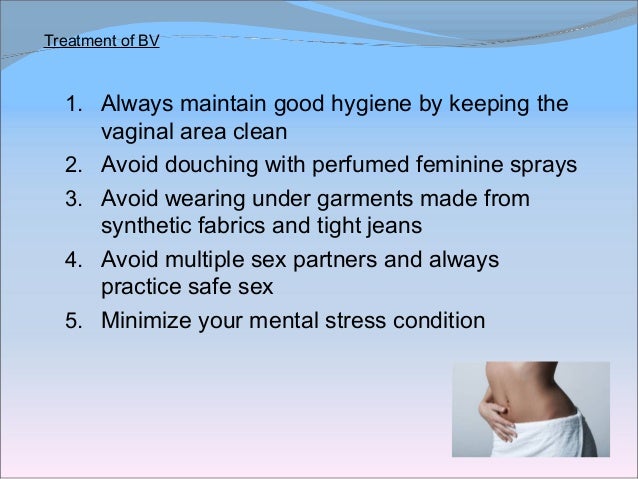 Treatment of BV

1. Always maintain good hygiene by keeping the vaginal area clean
2. Avoid douching with perfumed feminine sprays
3. Avoid wearing under garments made from synthetic fabrics and tight jeans
4. Avoid multiple sex partners and always practice safe sex
5. Minimize your mental stress condition